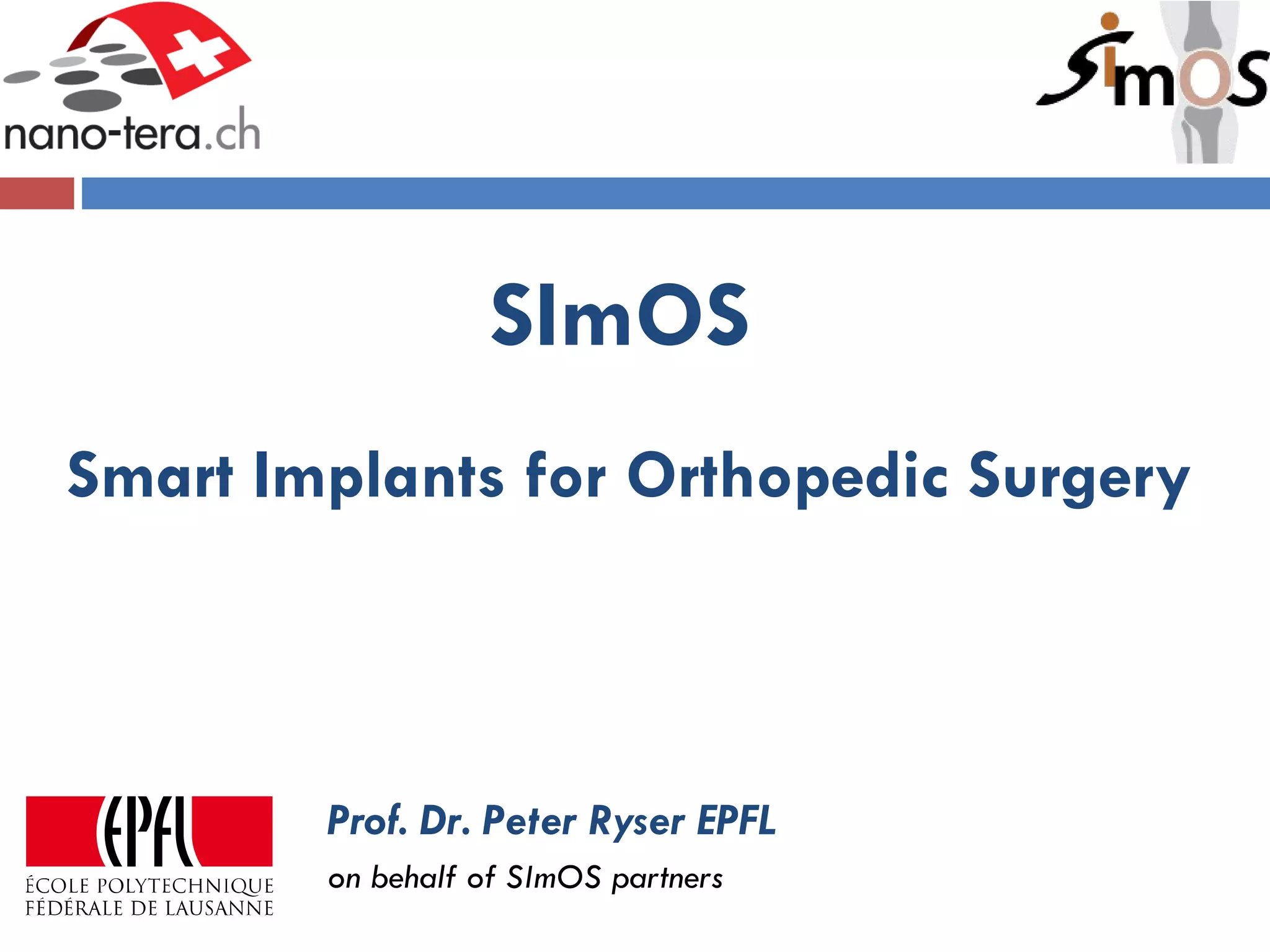 nano-tera.ch

SImOS

SImOS

Smart Implants for Orthopedic Surgery

EPFL
ÉCOLE POLYTECHNIQUE FÉDÉRALE DE LAUSANNE

Prof. Dr. Peter Ryser EPFL

on behalf of SImOS partners